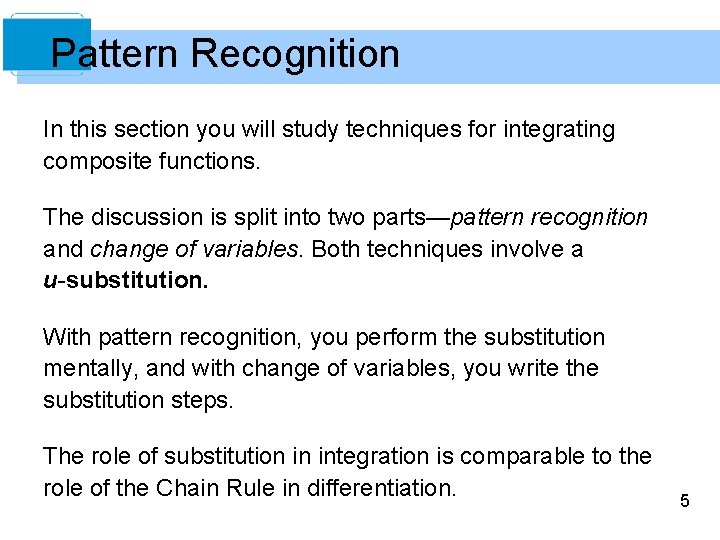 Pattern Recognition

In this section you will study techniques for integrating composite functions.

The discussion is split into two parts—pattern recognition and change of variables. Both techniques involve a u-substitution.

With pattern recognition, you perform the substitution mentally, and with change of variables, you write the substitution steps.

The role of substitution in integration is comparable to the role of the Chain Rule in differentiation.

5